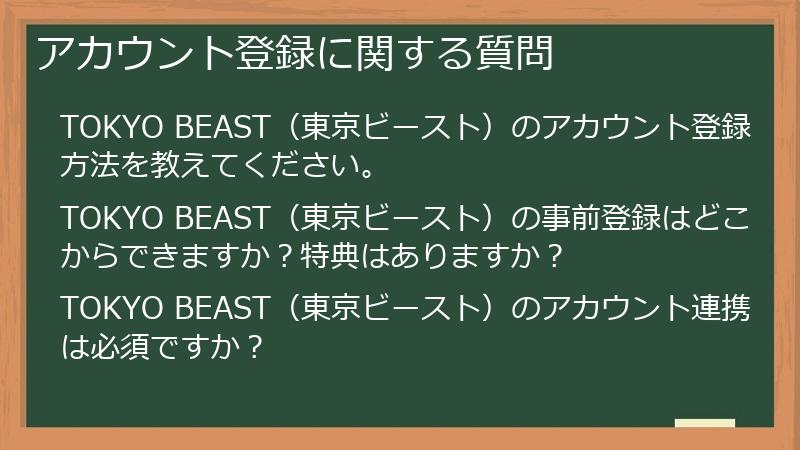 アカウント登録に関する質問

TOKYO BEAST（東京ビースト）のアカウント登録方法を教えてください。

TOKYO BEAST（東京ビースト）の事前登録はどこからできますか？特典はありますか？

TOKYO BEAST（東京ビースト）のアカウント連携は必須ですか？